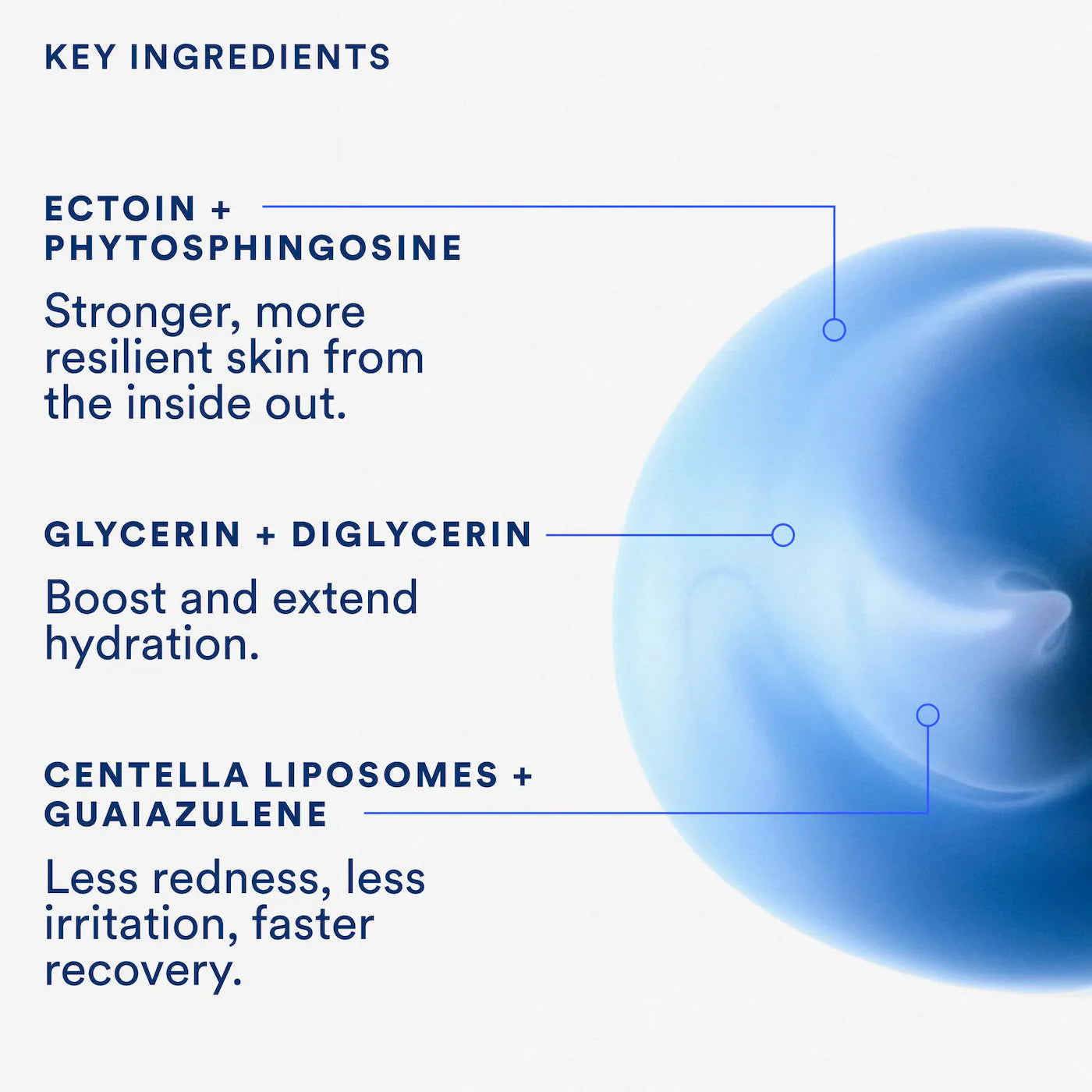 KEY INGREDIENTS

ECTOIN + PHYTOSPHINGOSINE

Stronger, more resilient skin from the inside out.

GLYCERIN + DIGLYCERIN

Boost and extend hydration.

CENTELLA LIPOSOMES + GUAIAZULENE

Less redness, less irritation, faster recovery.